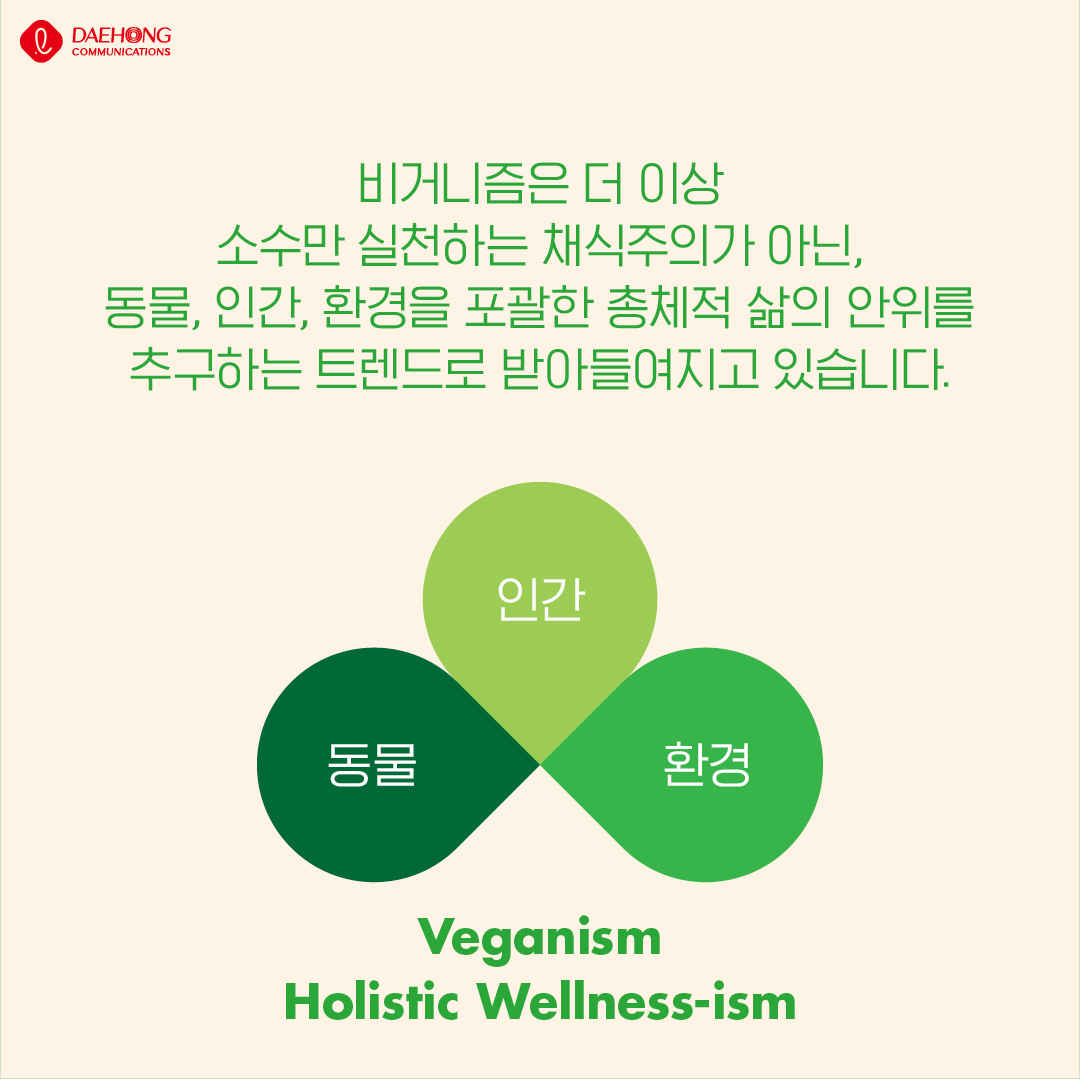 DAEHONG COMMUNICATIONS

비거니즘은 더 이상
소수만 실천하는 채식주의가 아닌,
동물, 인간, 환경을 포괄한 총체적 삶의 안위를
추구하는 트렌드로 받아들여지고 있습니다.

인간

동물

환경

Veganism
Holistic Wellness-ism